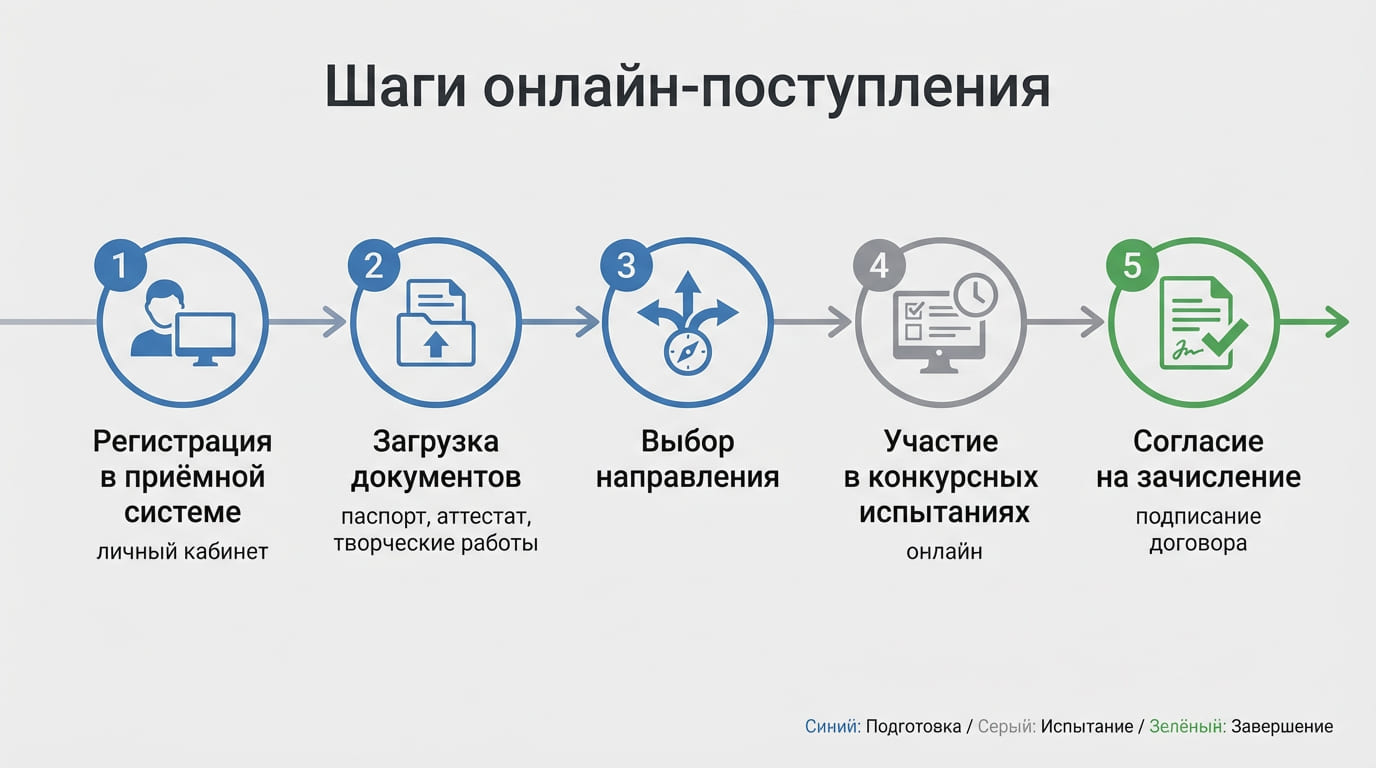 Шаги онлайн-поступления

1
Регистрация в приёмной системе
личный кабинет

2
Загрузка документов
паспорт, аттестат, творческие работы

3
Выбор направления

4
Участие в конкурсных испытаниях
онлайн

5
Согласие на зачисление
подписание договора

Синий: Подготовка / Серый: Испытание / Зелёный: Завершение